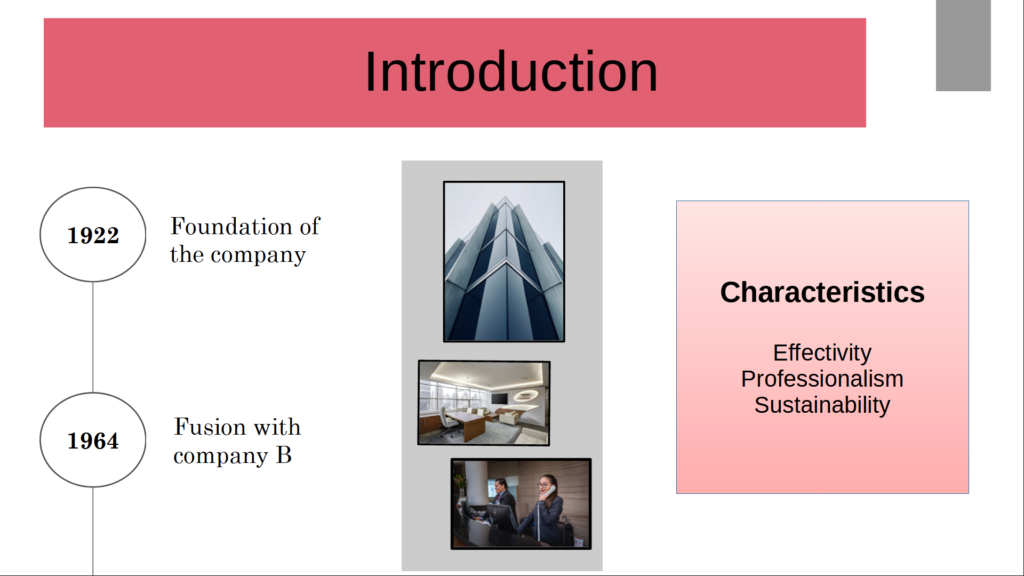 Introduction

1922

Foundation of the company

1964

Fusion with company B

Characteristics

Effectivity
Professionalism
Sustainability